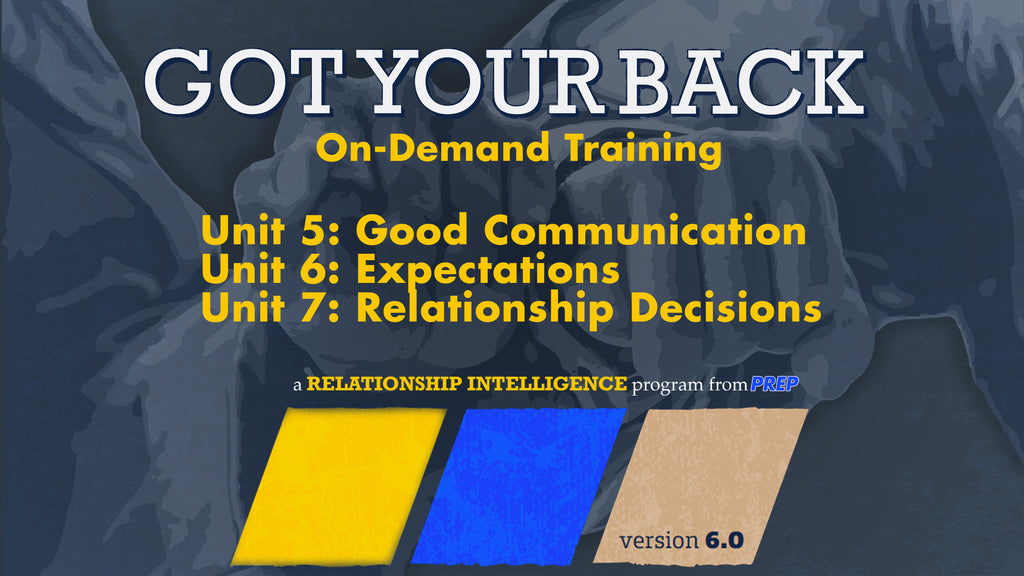 GOT YOUR BACK
On-Demand Training

Unit 5: Good Communication
Unit 6: Expectations
Unit 7: Relationship Decisions

a RELATIONSHIP INTELLIGENCE program from PREP

version 6.0